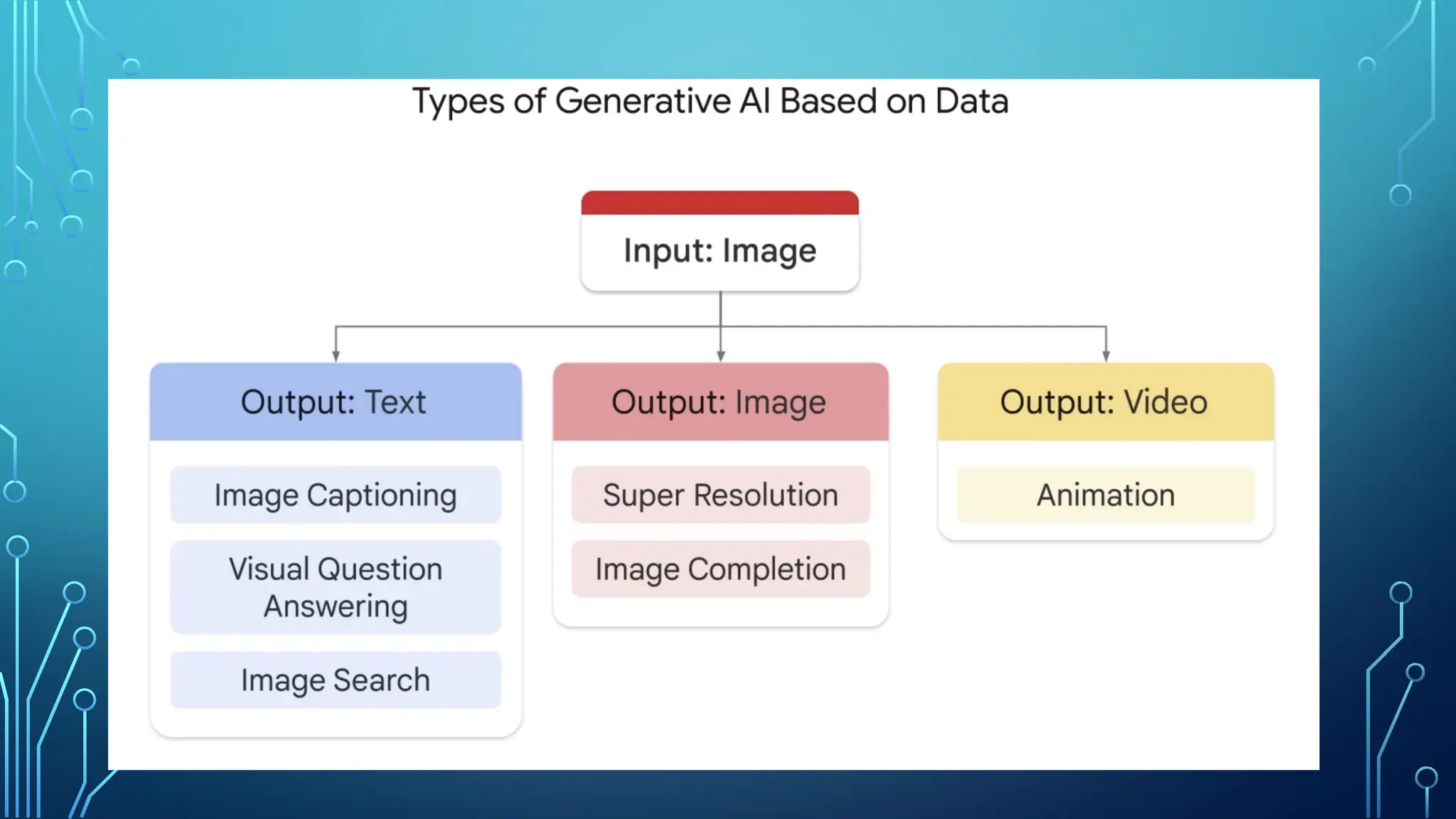 Types of Generative AI Based on Data

Input: Image

Output: Text

Image Captioning

Visual Question Answering

Image Search

Output: Image

Super Resolution

Image Completion

Output: Video

Animation